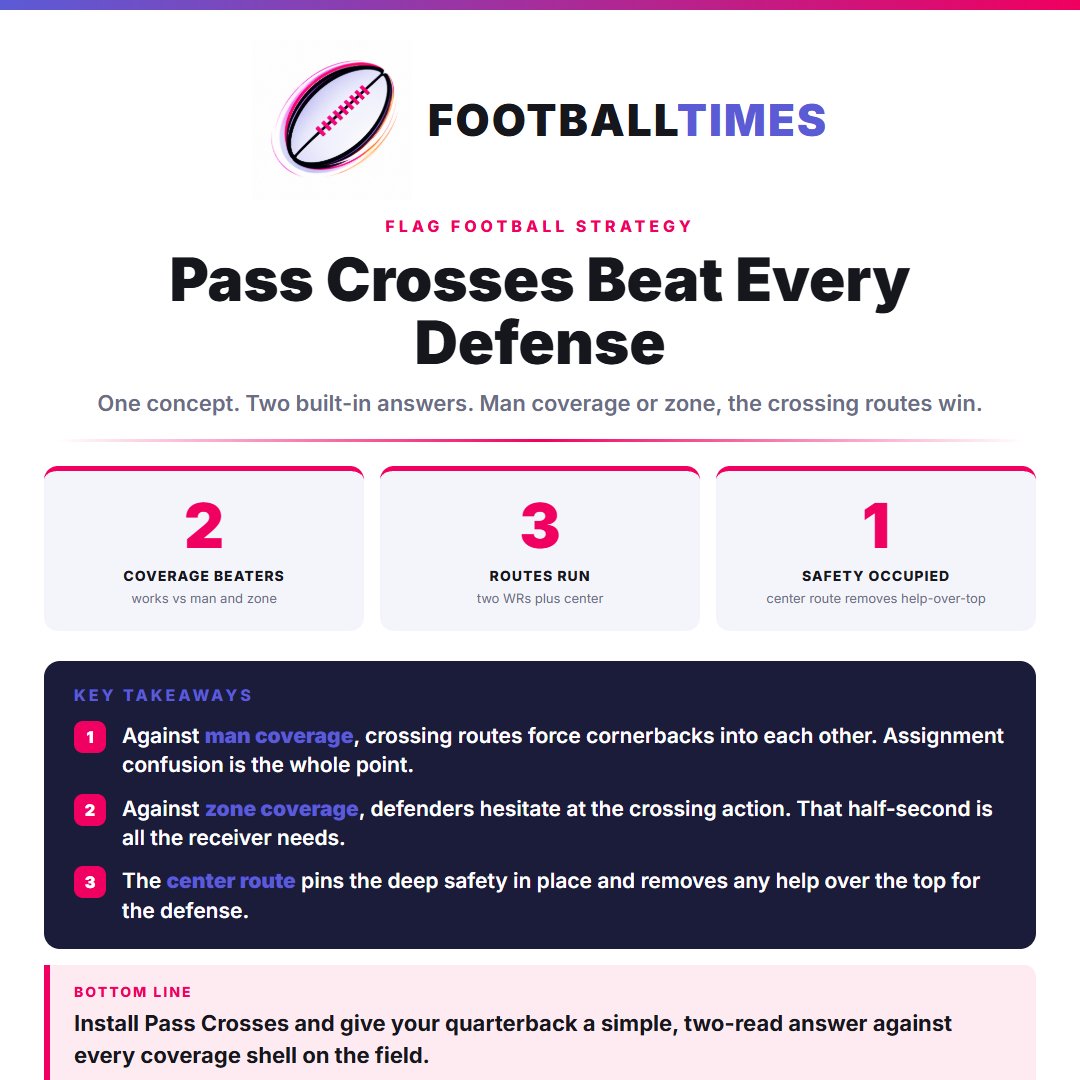 FOOTBALLTIMES

FLAG FOOTBALL STRATEGY

Pass Crosses Beat Every Defense

One concept. Two built-in answers. Man coverage or zone, the crossing routes win.

2
COVERAGE BEATERS
works vs man and zone

3
ROUTES RUN
two WRs plus center

1
SAFETY OCCUPIED
center route removes help-over-top

KEY TAKEAWAYS

1 Against man coverage, crossing routes force cornerbacks into each other. Assignment confusion is the whole point.

2 Against zone coverage, defenders hesitate at the crossing action. That half-second is all the receiver needs.

3 The center route pins the deep safety in place and removes any help over the top for the defense.

BOTTOM LINE
Install Pass Crosses and give your quarterback a simple, two-read answer against every coverage shell on the field.